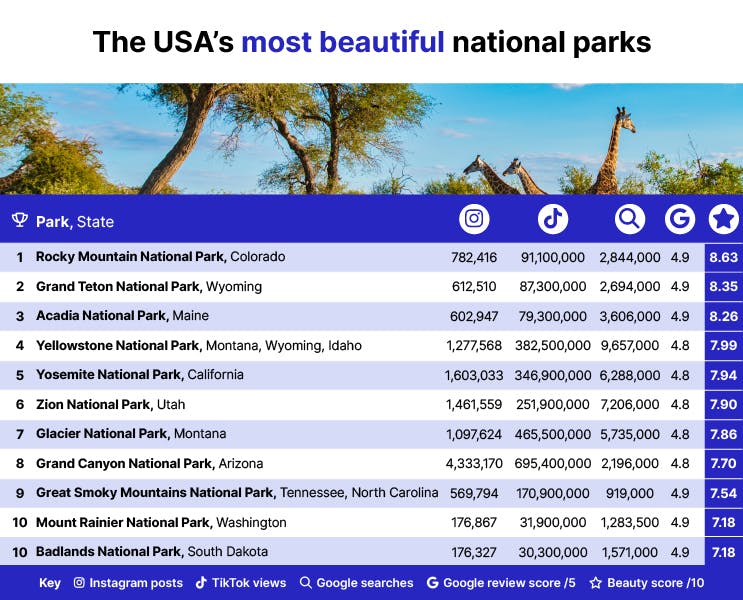 The USA's most beautiful national parks

| | Park, State | | | | | |
|---|---|---|---|---|---|---|
| 1 | Rocky Mountain National Park, Colorado | 782,416 | 91,100,000 | 2,844,000 | 4.9 | 8.63 |
| 2 | Grand Teton National Park, Wyoming | 612,510 | 87,300,000 | 2,694,000 | 4.9 | 8.35 |
| 3 | Acadia National Park, Maine | 602,947 | 79,300,000 | 3,606,000 | 4.9 | 8.26 |
| 4 | Yellowstone National Park, Montana, Wyoming, Idaho | 1,277,568 | 382,500,000 | 9,657,000 | 4.8 | 7.99 |
| 5 | Yosemite National Park, California | 1,603,033 | 346,900,000 | 6,288,000 | 4.8 | 7.94 |
| 6 | Zion National Park, Utah | 1,461,559 | 251,900,000 | 7,206,000 | 4.8 | 7.90 |
| 7 | Glacier National Park, Montana | 1,097,624 | 465,500,000 | 5,735,000 | 4.8 | 7.86 |
| 8 | Grand Canyon National Park, Arizona | 4,333,170 | 695,400,000 | 2,196,000 | 4.8 | 7.70 |
| 9 | Great Smoky Mountains National Park, Tennessee, North Carolina | 569,794 | 170,900,000 | 919,000 | 4.9 | 7.54 |
| 10 | Mount Rainier National Park, Washington | 176,867 | 31,900,000 | 1,283,500 | 4.9 | 7.18 |
| 10 | Badlands National Park, South Dakota | 176,327 | 30,300,000 | 1,571,000 | 4.9 | 7.18 |

Key Instagram posts TikTok views Google searches Google review score /5 Beauty score /10